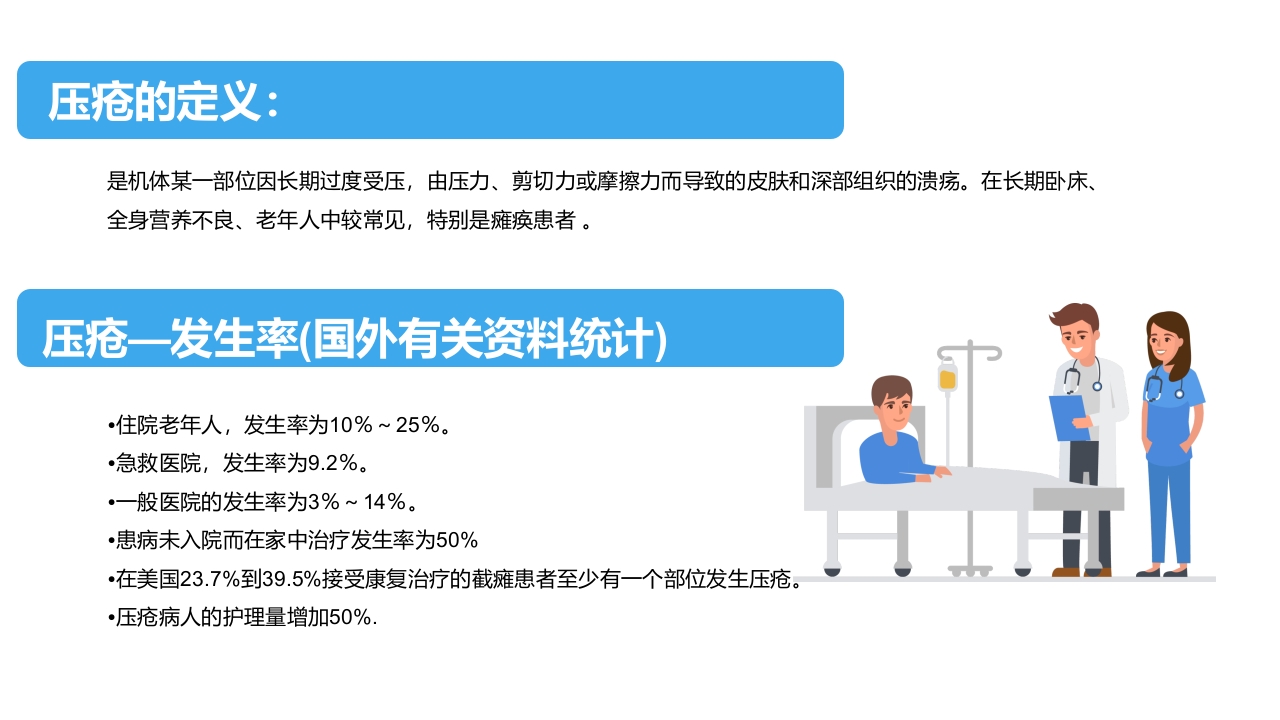 压疮的定义：

是机体某一部位因长期过度受压，由压力、剪切力或摩擦力而导致的皮肤和深部组织的溃疡。在长期卧床、全身营养不良、老年人中较常见，特别是瘫痪患者 。

压疮—发生率(国外有关资料统计)

•住院老年人，发生率为10%～25%。
•急救医院，发生率为9.2%。
•一般医院的发生率为3%～14%。
•患病未入院而在家中治疗发生率为50%
•在美国23.7%到39.5%接受康复治疗的截瘫患者至少有一个部位发生压疮。
•压疮病人的护理量增加50%.